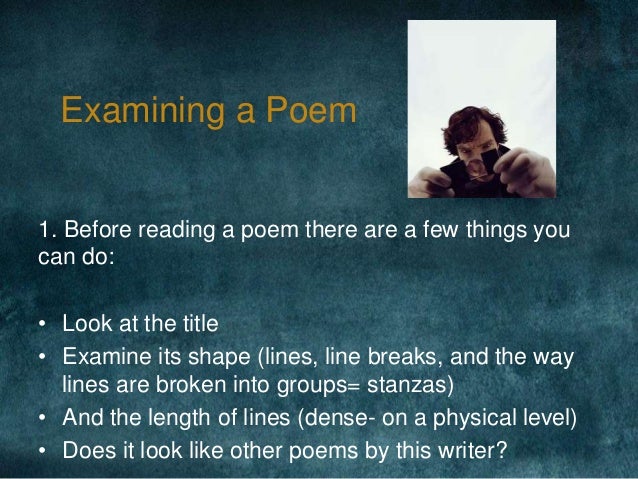 Examining a Poem

1. Before reading a poem there are a few things you can do:

• Look at the title
• Examine its shape (lines, line breaks, and the way lines are broken into groups= stanzas)
• And the length of lines (dense- on a physical level)
• Does it look like other poems by this writer?